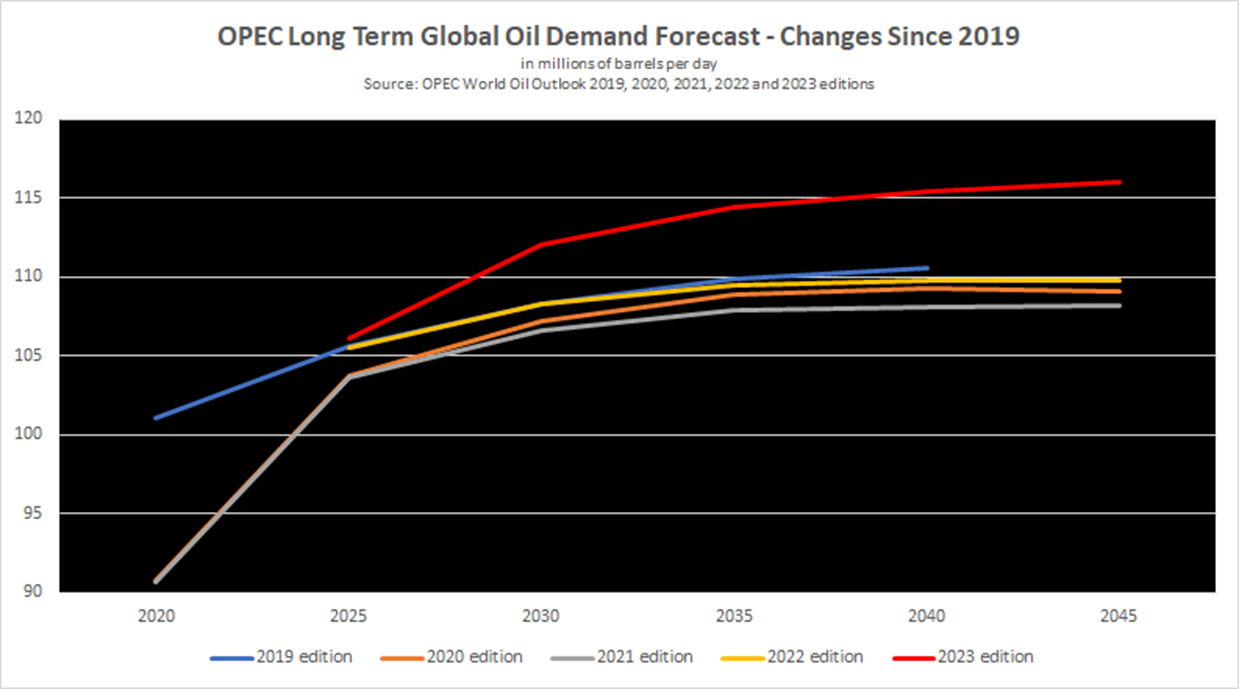 OPEC Long Term Global Oil Demand Forecast - Changes Since 2019
in millions of barrels per day
Source: OPEC World Oil Outlook 2019, 2020, 2021, 2022 and 2023 editions

120
115
110
105
100
95
90

2020
2025
2030
2035
2040
2045

2019 edition
2020 edition
2021 edition
2022 edition
2023 edition